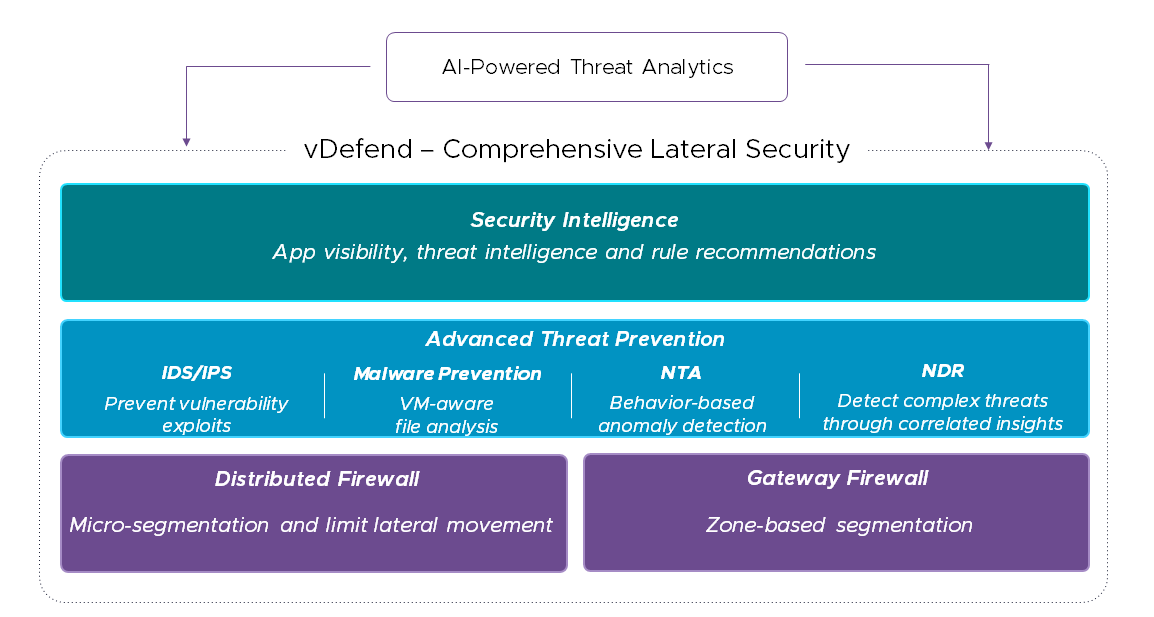 AI-Powered Threat Analytics

vDefend – Comprehensive Lateral Security

Security Intelligence
App visibility, threat intelligence and rule recommendations

Advanced Threat Prevention

IDS/IPS
Prevent vulnerability exploits

Malware Prevention
VM-aware file analysis

NTA
Behavior-based anomaly detection

NDR
Detect complex threats through correlated insights

Distributed Firewall
Micro-segmentation and limit lateral movement

Gateway Firewall
Zone-based segmentation